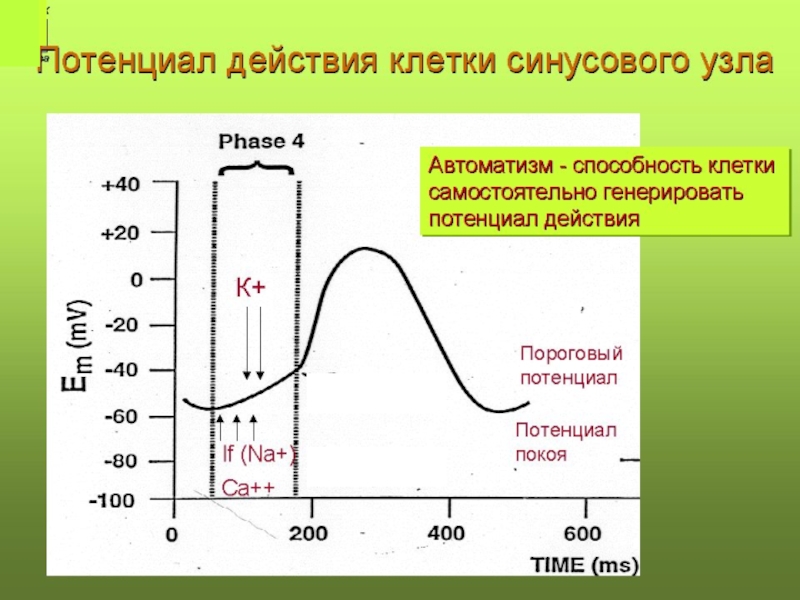 Потенциал действия клетки синусового узла

Phase 4

Автоматизм - способность клетки самостоятельно генерировать потенциал действия

+40
+20
0
-20
-40
-60
-80
-100

$E_m$ (mV)

К+

If (Na+)

Ca++

Пороговый потенциал

Потенциал покоя

0
200
400
600

TIME (ms)